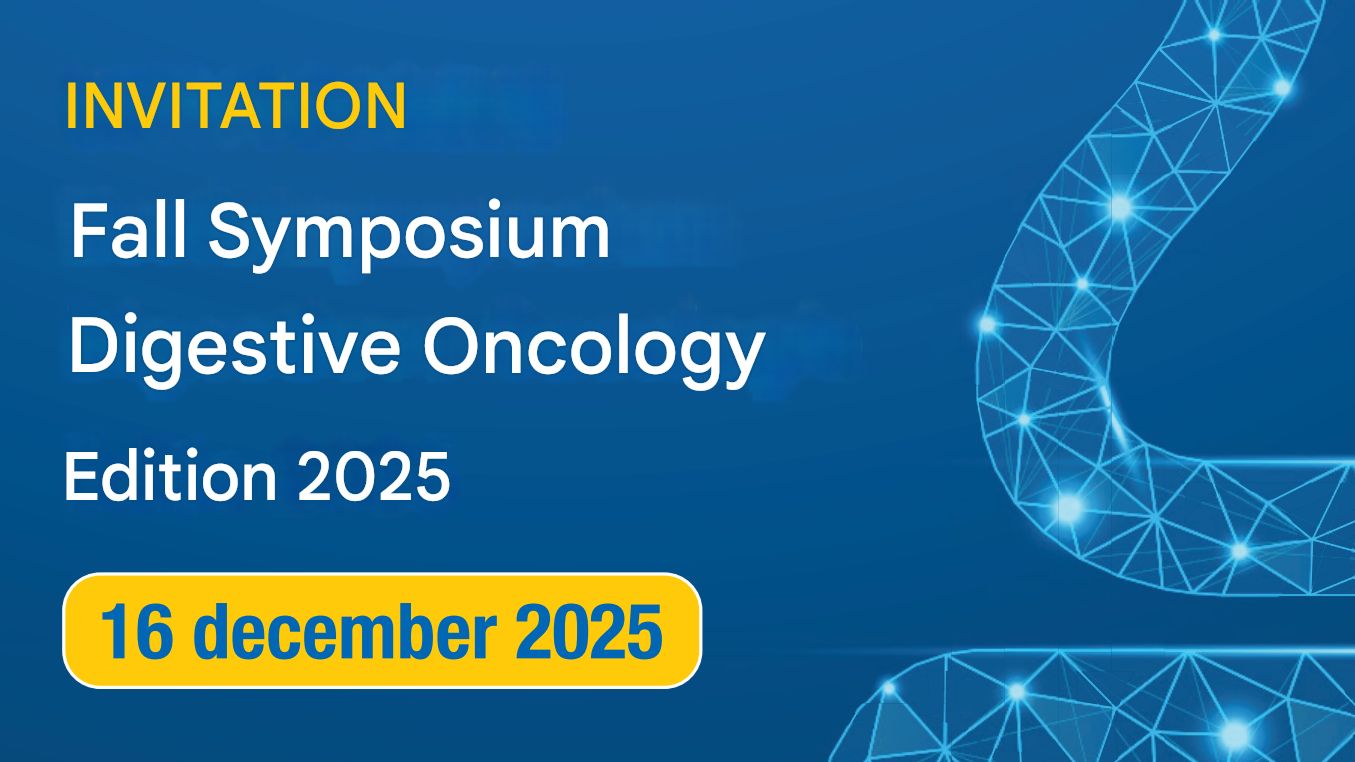 INVITATION

Fall Symposium
Digestive Oncology

Edition 2025

16 december 2025